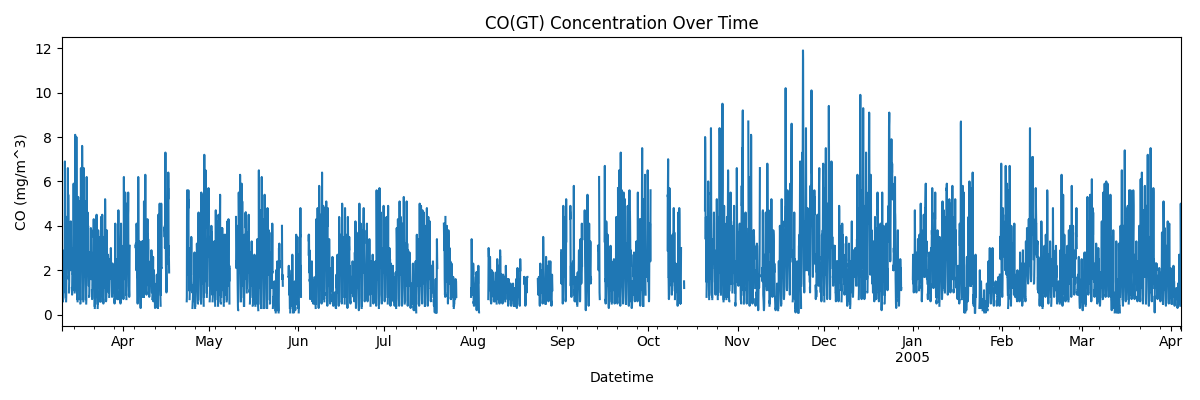 CO(GT) Concentration Over Time

CO (mg/m^3)

12
10
8
6
4
2
0

Apr
May
Jun
Jul
Aug
Sep
Oct
Nov
Dec
Jan
2005
Feb
Mar
Apr

Datetime